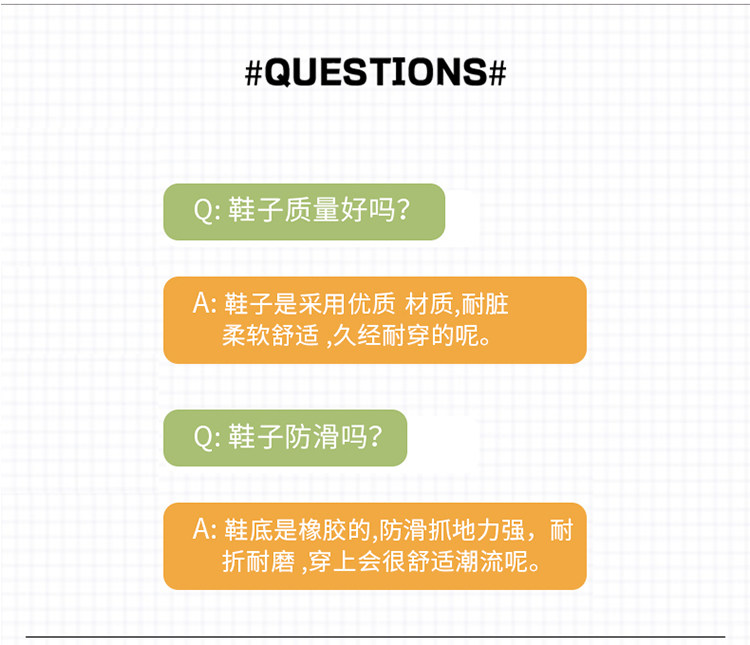 #QUESTIONS#

Q: 鞋子质量好吗?

A: 鞋子是采用优质 材质,耐脏柔软舒适 ,久经耐穿的呢。

Q: 鞋子防滑吗?

A: 鞋底是橡胶的,防滑抓地力强，耐折耐磨 ,穿上会很舒适潮流呢。